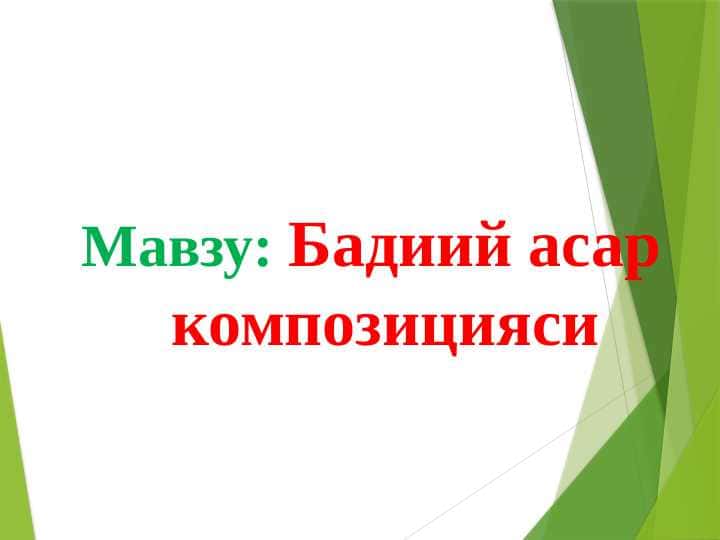 Мавзу: Бадиий асар композицияси